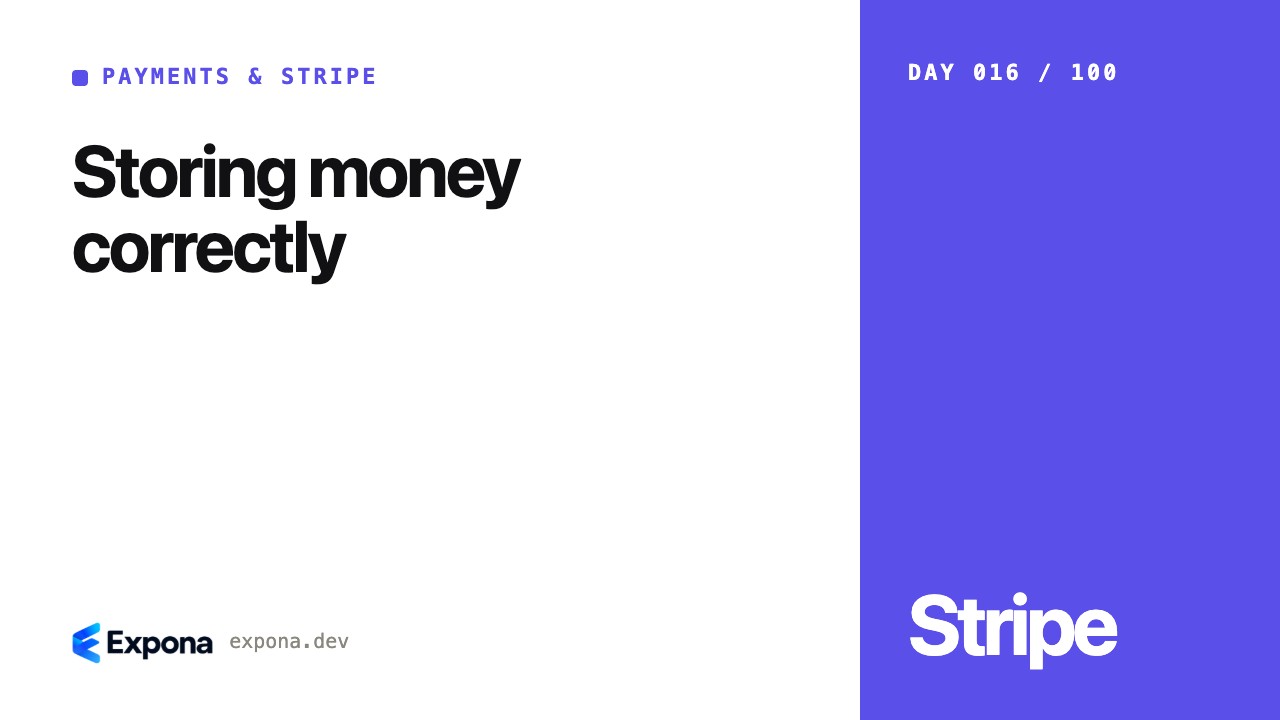 PAYMENTS & STRIPE

Storing money correctly

Expona expona.dev

DAY 016 / 100

Stripe